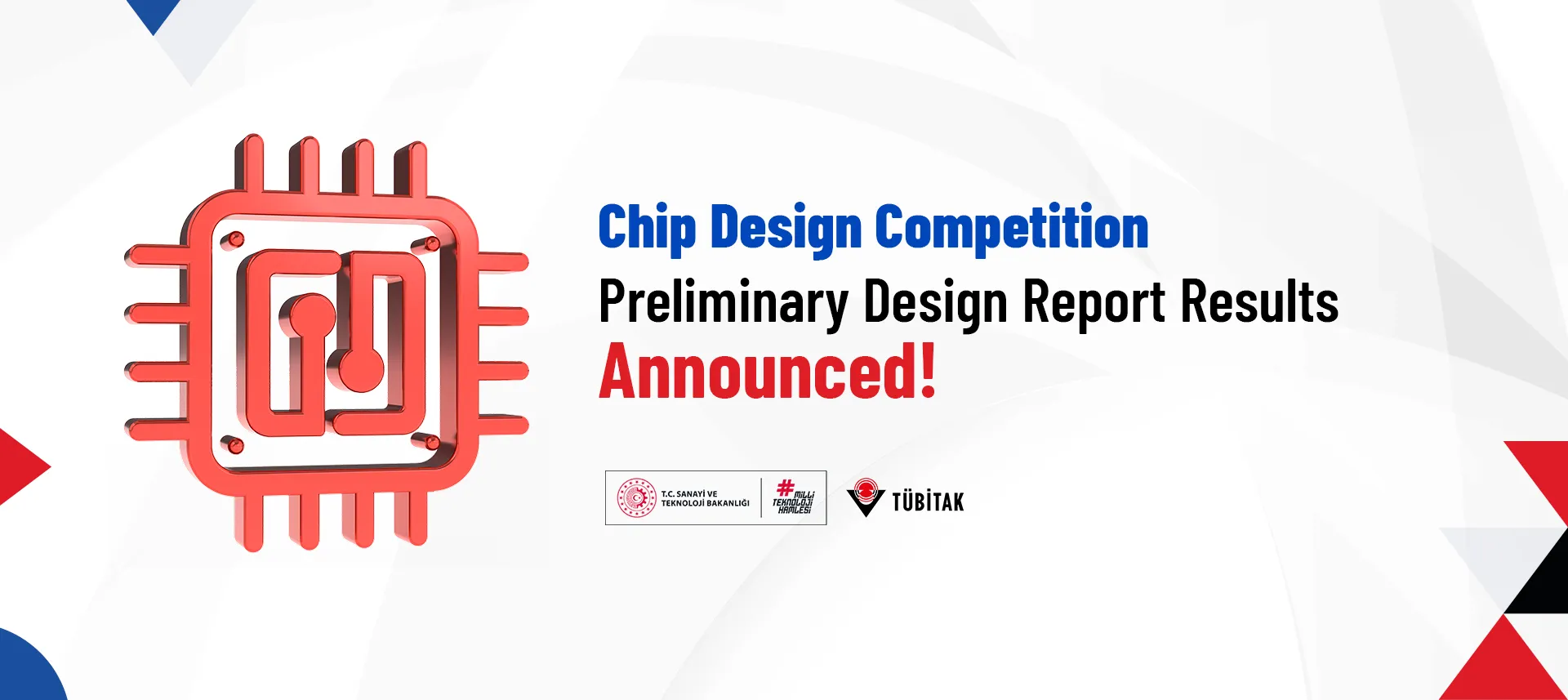 Chip Design Competition
Preliminary Design Report Results
Announced!

T.C. SANAYİ VE TEKNOLOJİ BAKANLIĞI

#MİLLİ TEKNOLOJİ HAMLESİ

TÜBİTAK